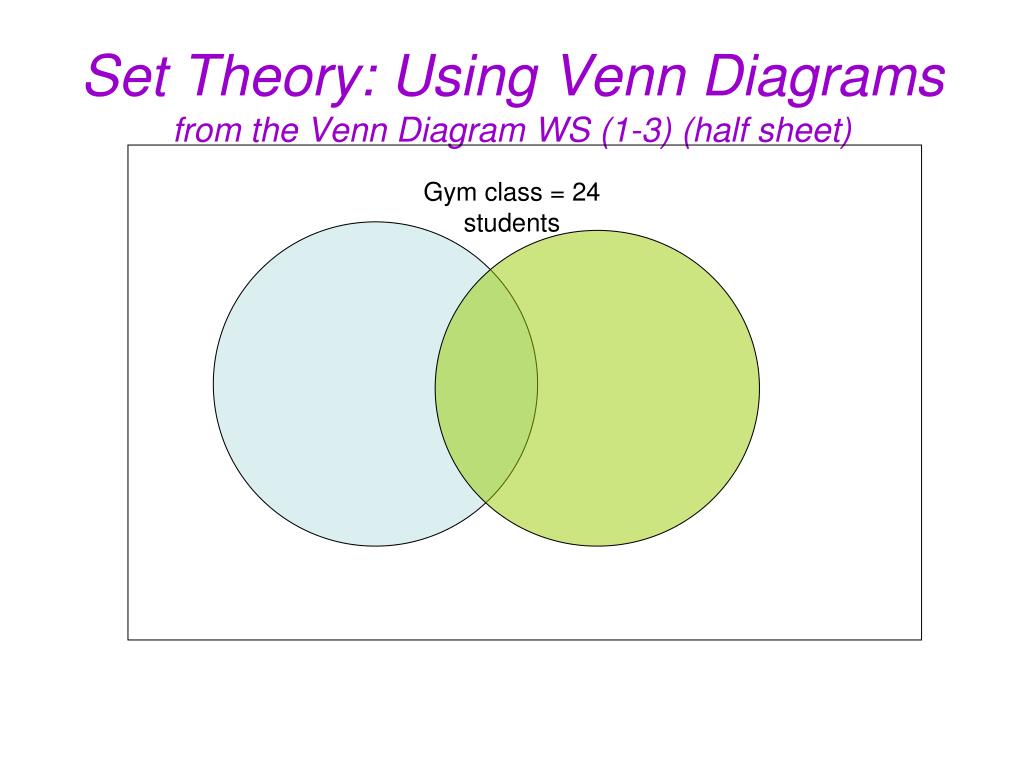 Set Theory: Using Venn Diagrams
from the Venn Diagram WS (1-3) (half sheet)

Gym class = 24 students